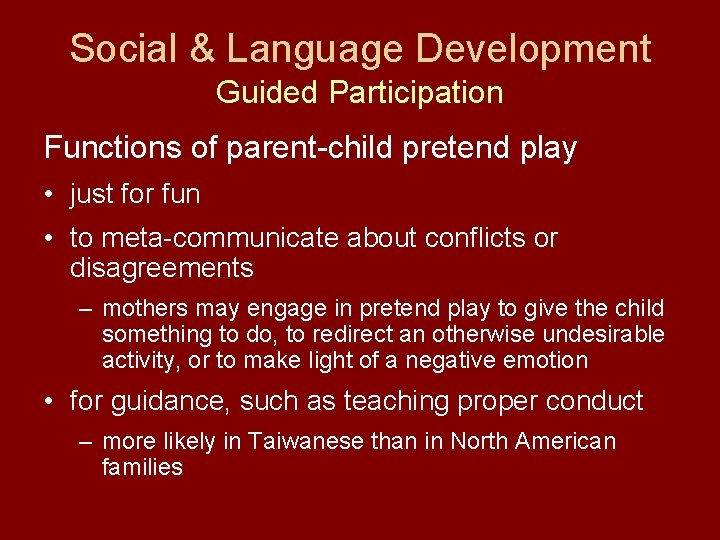 Social & Language Development
Guided Participation

Functions of parent-child pretend play

• just for fun

• to meta-communicate about conflicts or disagreements

– mothers may engage in pretend play to give the child something to do, to redirect an otherwise undesirable activity, or to make light of a negative emotion

• for guidance, such as teaching proper conduct

– more likely in Taiwanese than in North American families